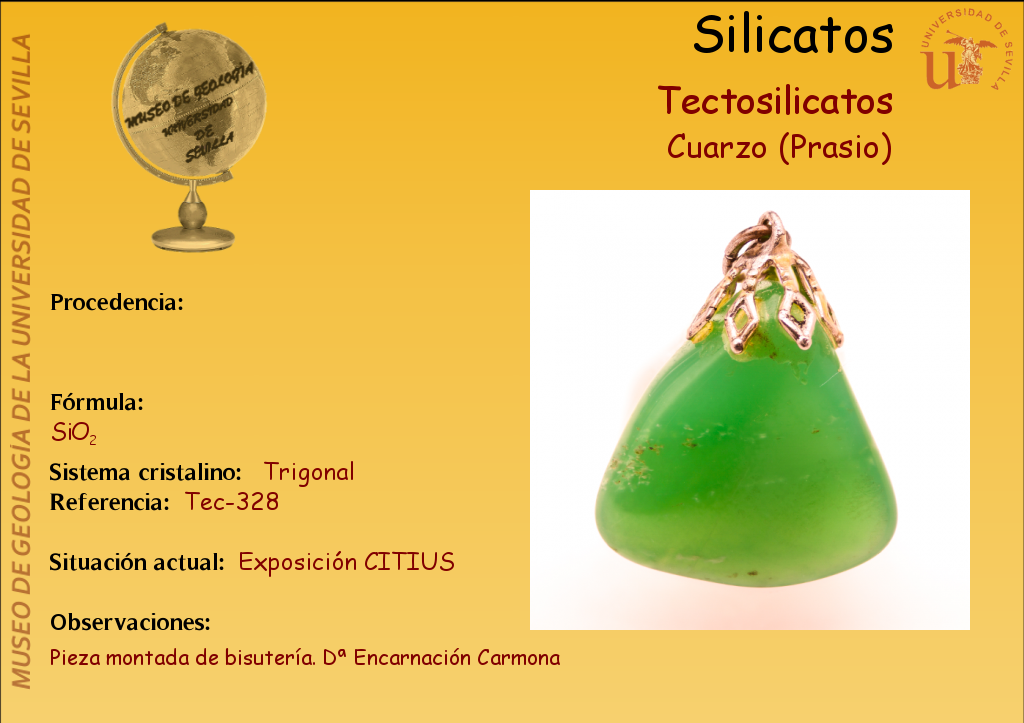 MUSEO DE GEOLOGÍA DE LA UNIVERSIDAD DE SEVILLA

MUSEO DE GEOLOGÍA UNIVERSIDAD DE SEVILLA

Silicatos

UNIVERSIDAD DE SEVILLA

Tectosilicatos

Cuarzo (Prasio)

Procedencia:

Fórmula:

$SiO_2$

Sistema cristalino: Trigonal

Referencia: Tec-328

Situación actual: Exposición CITIUS

Observaciones:

Pieza montada de bisutería. Dª Encarnación Carmona